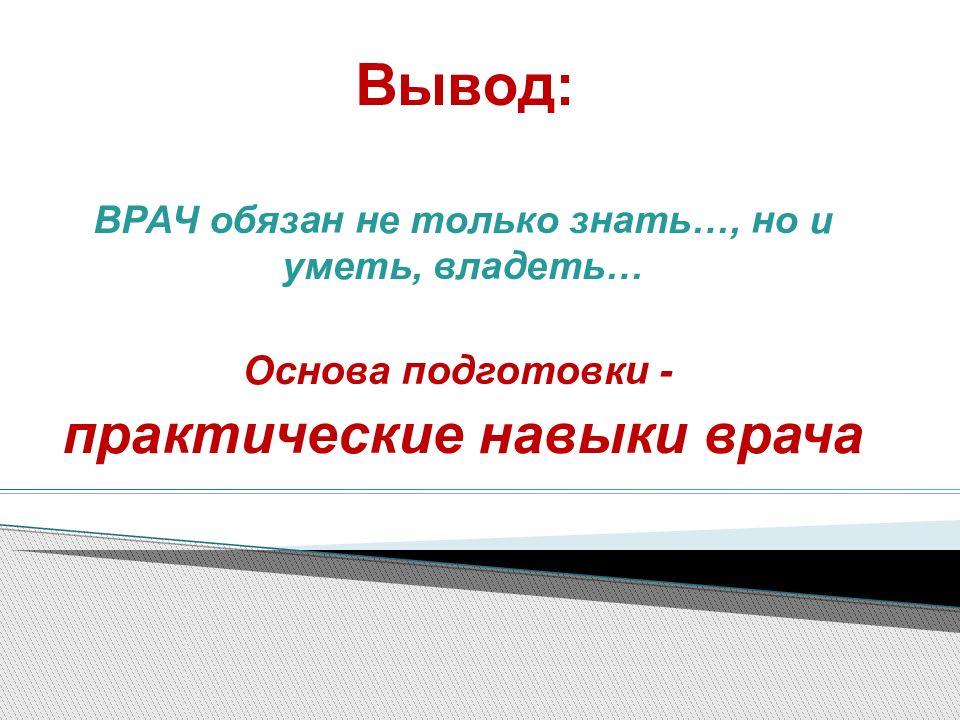 Вывод:

ВРАЧ обязан не только знать…, но и уметь, владеть…

Основа подготовки -

практические навыки врача